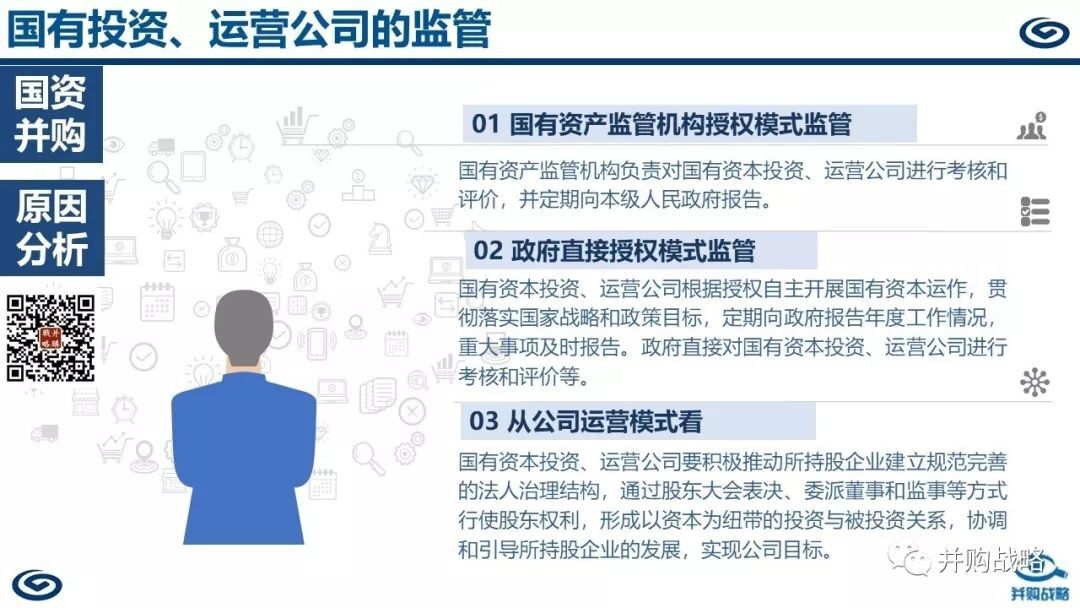 国有投资、运营公司的监管

国资并购

原因分析

01 国有资产监管机构授权模式监管

国有资产监管机构负责对国有资本投资、运营公司进行考核和评价，并定期向本级人民政府报告。

02 政府直接授权模式监管

国有资本投资、运营公司根据授权自主开展国有资本运作，贯彻落实国家战略和政策目标，定期向政府报告年度工作情况，重大事项及时报告。政府直接对国有资本投资、运营公司进行考核和评价等。

03 从公司运营模式看

国有资本投资、运营公司要积极推动所持股企业建立规范完善的法人治理结构，通过股东大会表决、委派董事和监事等方式行使股东权利，形成以资本为纽带的投资与被投资关系，协调和引导所持股企业的发展，实现公司目标。

并购战略

并购战略